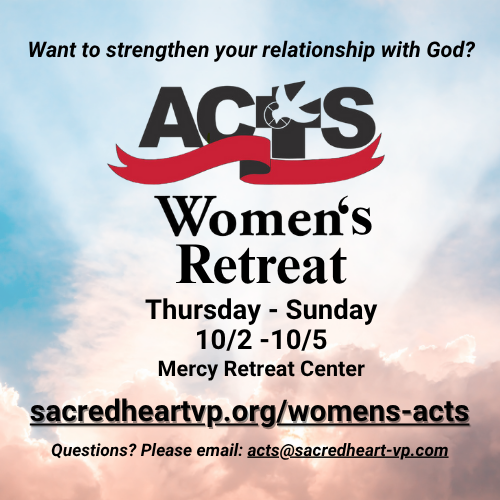 Want to strengthen your relationship with God?

ACTS

Women's Retreat

Thursday - Sunday
10/2 -10/5
Mercy Retreat Center

sacredheartvp.org/womens-acts

Questions? Please email: acts@sacredheart-vp.com